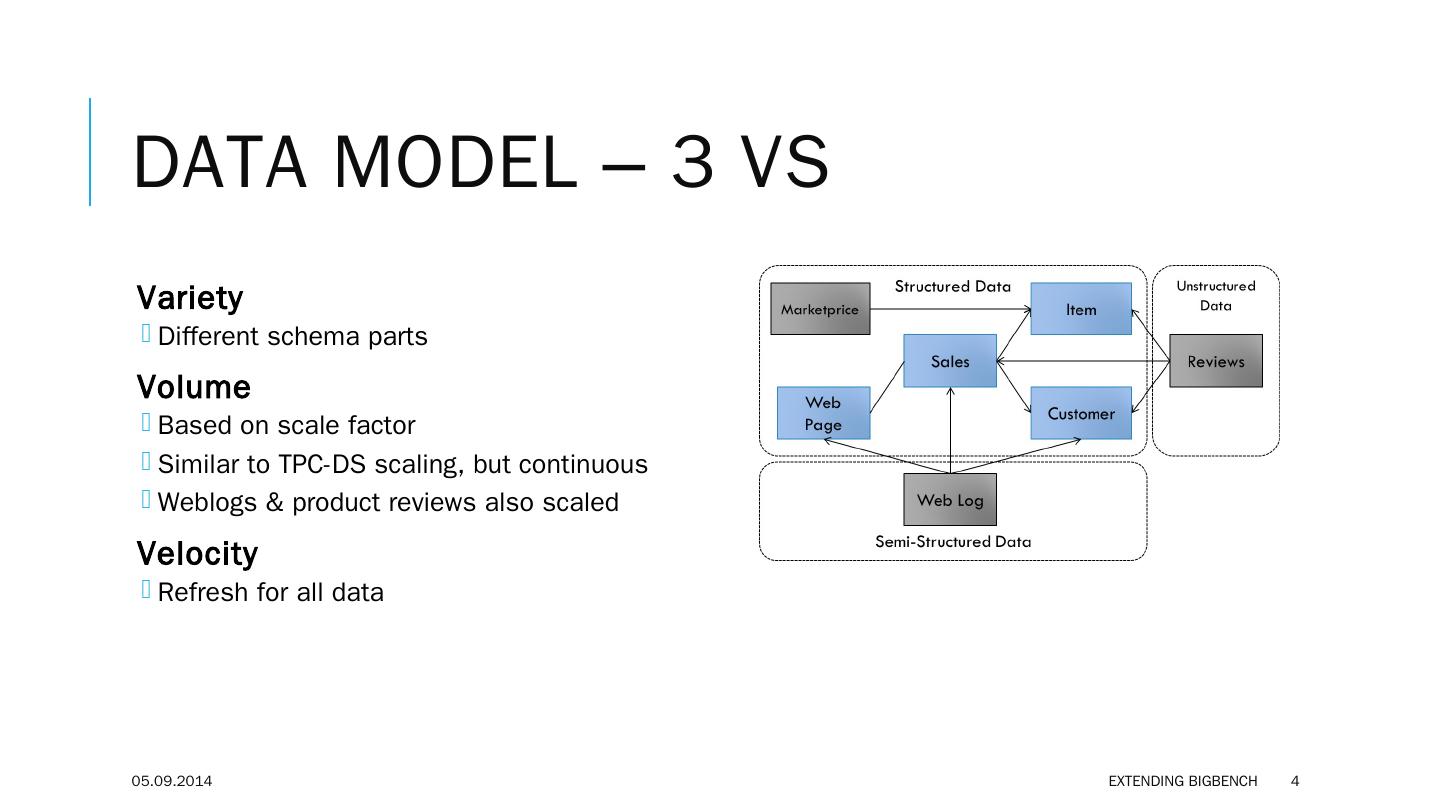 DATA MODEL – 3 VS

Variety
Different schema parts

Volume
Based on scale factor
Similar to TPC-DS scaling, but continuous
Weblogs & product reviews also scaled

Velocity
Refresh for all data

Structured Data
Marketprice
Item
Sales
Web Page
Customer
Unstructured Data
Reviews
Web Log
Semi-Structured Data

05.09.2014

EXTENDING BIGBENCH 4